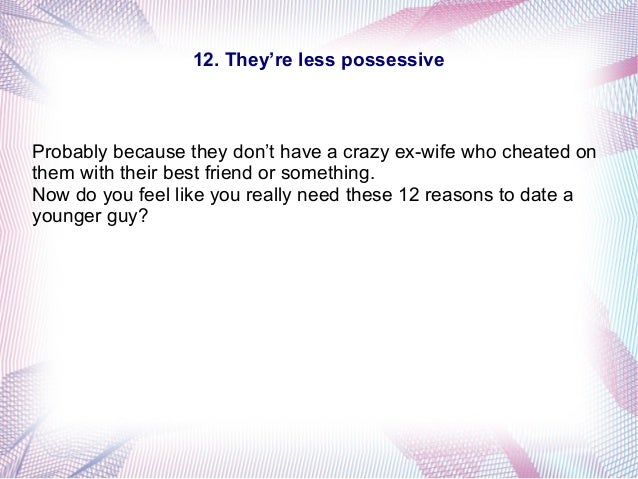 12. They’re less possessive

Probably because they don’t have a crazy ex-wife who cheated on them with their best friend or something.
Now do you feel like you really need these 12 reasons to date a younger guy?